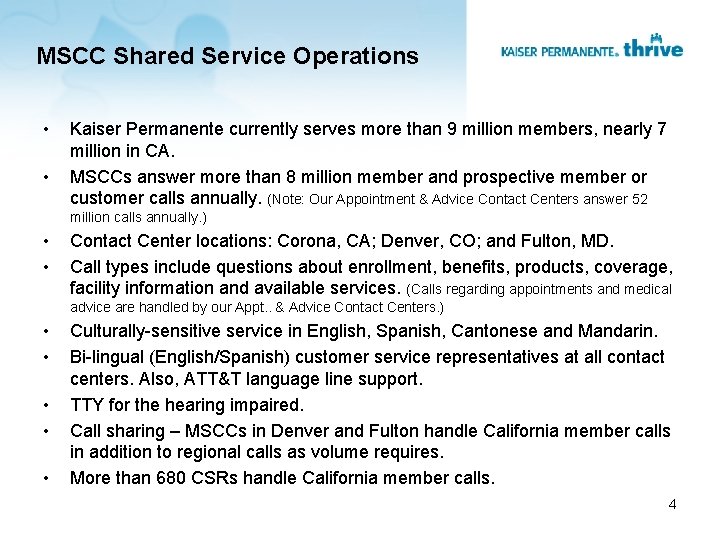 MSCC Shared Service Operations

KAISER PERMANENTE. thrive

• Kaiser Permanente currently serves more than 9 million members, nearly 7 million in CA.

• MSCCs answer more than 8 million member and prospective member or customer calls annually. (Note: Our Appointment & Advice Contact Centers answer 52 million calls annually.)

• Contact Center locations: Corona, CA; Denver, CO; and Fulton, MD.

• Call types include questions about enrollment, benefits, products, coverage, facility information and available services. (Calls regarding appointments and medical advice are handled by our Appt.. & Advice Contact Centers.)

• Culturally-sensitive service in English, Spanish, Cantonese and Mandarin.

• Bi-lingual (English/Spanish) customer service representatives at all contact centers. Also, ATT&T language line support.

• TTY for the hearing impaired.

• Call sharing – MSCCs in Denver and Fulton handle California member calls in addition to regional calls as volume requires.

• More than 680 CSRs handle California member calls.

4